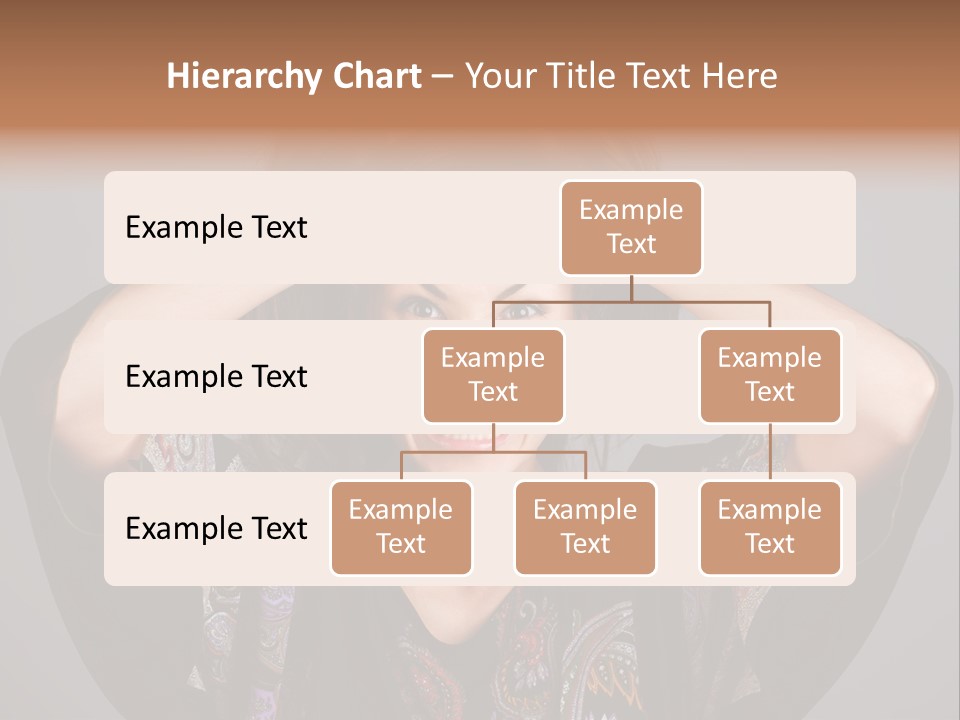 Hierarchy Chart – Your Title Text Here

Example Text

Example Text

Example Text

Example Text

Example Text

Example Text

Example Text

Example Text

Example Text